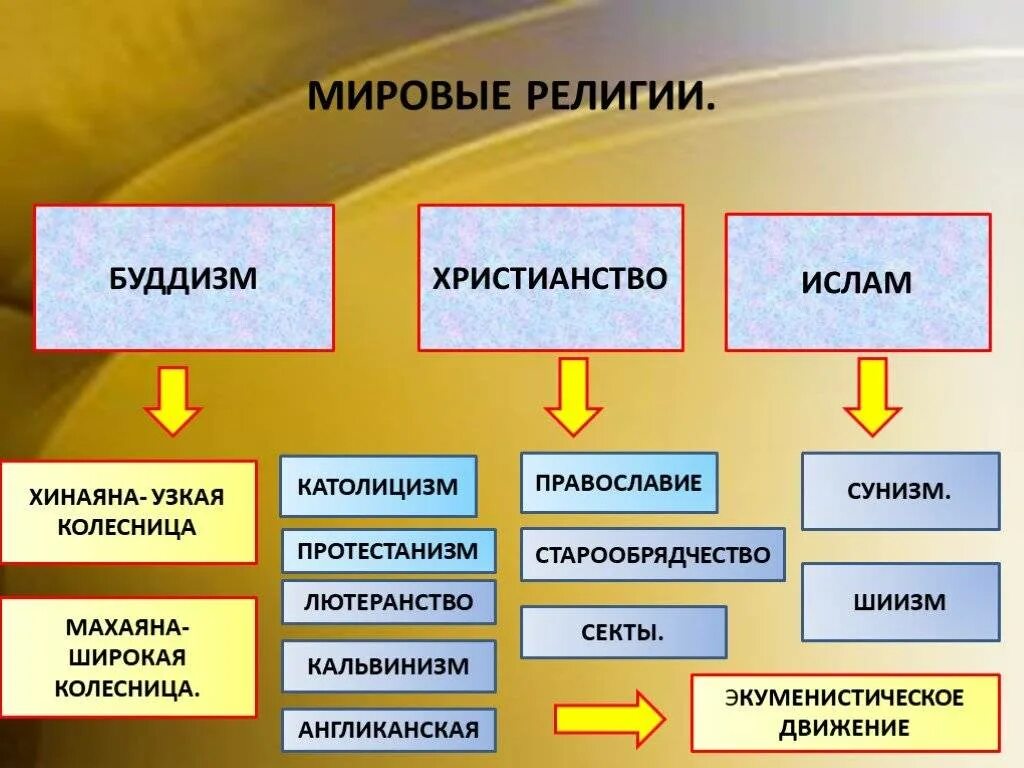 МИРОВЫЕ РЕЛИГИИ.

БУДДИЗМ

ХРИСТИАНСТВО

ИСЛАМ

ХИНАЯНА- УЗКАЯ КОЛЕСНИЦА

МАХАЯНА- ШИРОКАЯ КОЛЕСНИЦА.

КАТОЛИЦИЗМ

ПРОТЕСТАНИЗМ

ЛЮТЕРАНСТВО

КАЛЬВИНИЗМ

АНГЛИКАНСКАЯ

ПРАВОСЛАВИЕ

СТАРООБРЯДЧЕСТВО

СЕКТЫ.

СУНИЗМ.

ШИИЗМ

ЭКУМЕНИСТИЧЕСКОЕ ДВИЖЕНИЕ